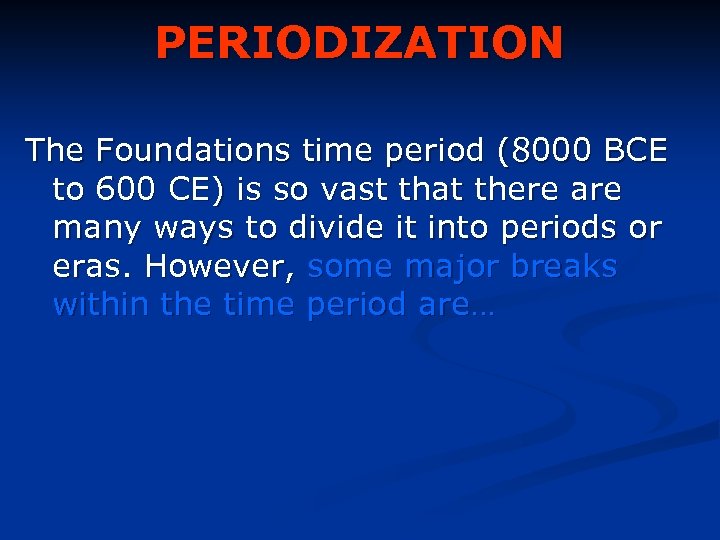 PERIODIZATION

The Foundations time period (8000 BCE to 600 CE) is so vast that there are many ways to divide it into periods or eras. However, some major breaks within the time period are…